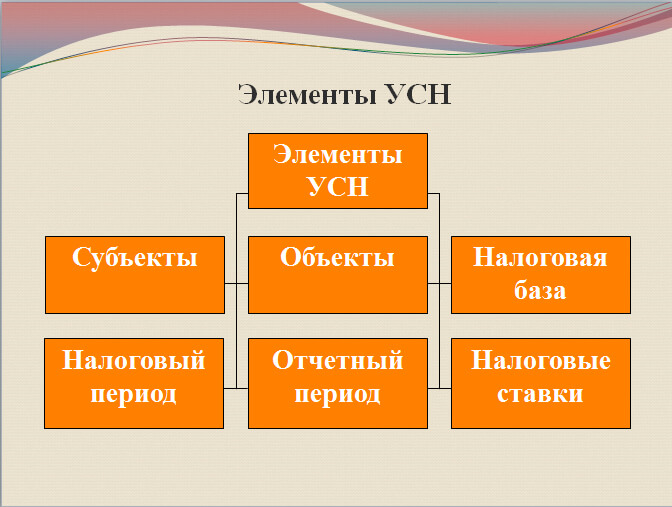 Элементы УСН

Элементы УСН

Субъекты

Объекты

Налоговая база

Налоговый период

Отчетный период

Налоговые ставки